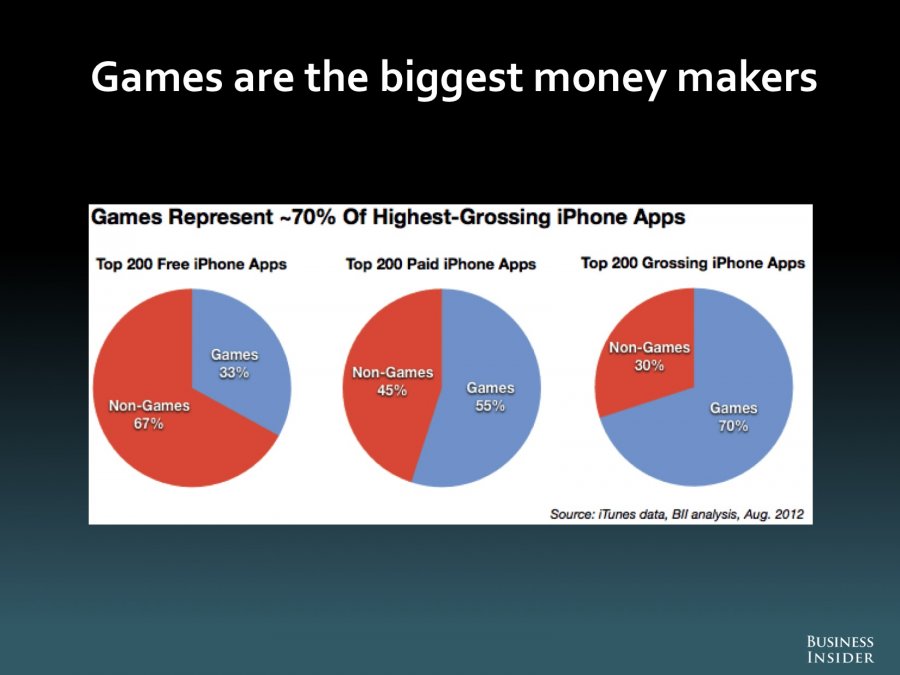 Games are the biggest money makers

Games Represent ~70% Of Highest-Grossing iPhone Apps

Top 200 Free iPhone Apps

Games
33%

Non-Games
67%

Top 200 Paid iPhone Apps

Non-Games
45%

Games
55%

Top 200 Grossing iPhone Apps

Non-Games
30%

Games
70%

Source: iTunes data, BII analysis, Aug. 2012

BUSINESS
INSIDER